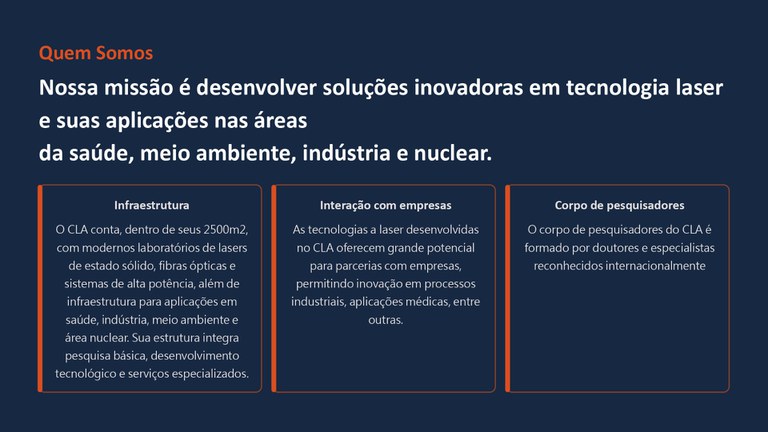 Quem Somos

Nossa missão é desenvolver soluções inovadoras em tecnologia laser e suas aplicações nas áreas
da saúde, meio ambiente, indústria e nuclear.

Infraestrutura

O CLA conta, dentro de seus 2500m2, com modernos laboratórios de lasers de estado sólido, fibras ópticas e sistemas de alta potência, além de infraestrutura para aplicações em saúde, indústria, meio ambiente e área nuclear. Sua estrutura integra pesquisa básica, desenvolvimento tecnológico e serviços especializados.

Interação com empresas

As tecnologias a laser desenvolvidas no CLA oferecem grande potencial para parcerias com empresas, permitindo inovação em processos industriais, aplicações médicas, entre outras.

Corpo de pesquisadores

O corpo de pesquisadores do CLA é formado por doutores e especialistas reconhecidos internacionalmente